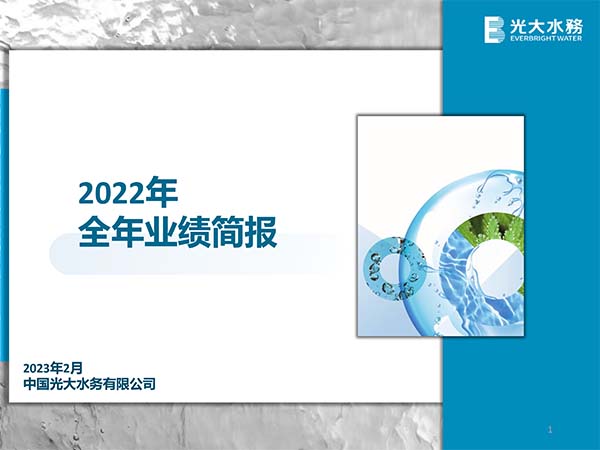 光大水務
EVERBRIGHT WATER

2022年
全年业绩简报

2023年2月
中国光大水务有限公司

1